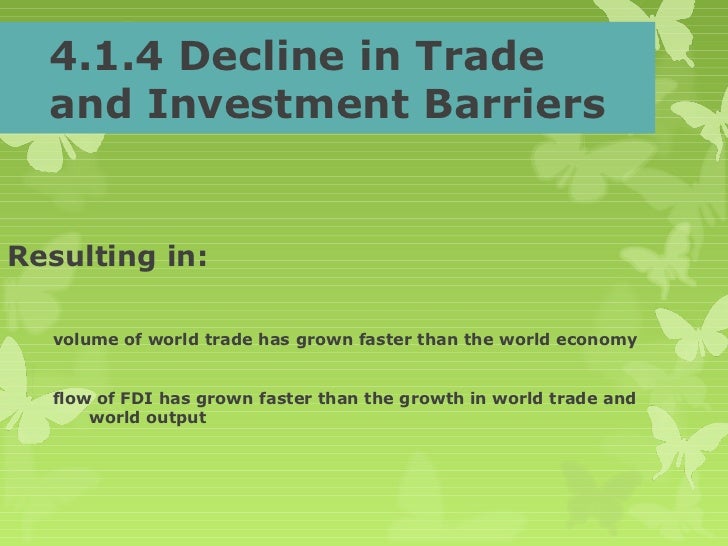 4.1.4 Decline in Trade and Investment Barriers

Resulting in:

volume of world trade has grown faster than the world economy

flow of FDI has grown faster than the growth in world trade and world output